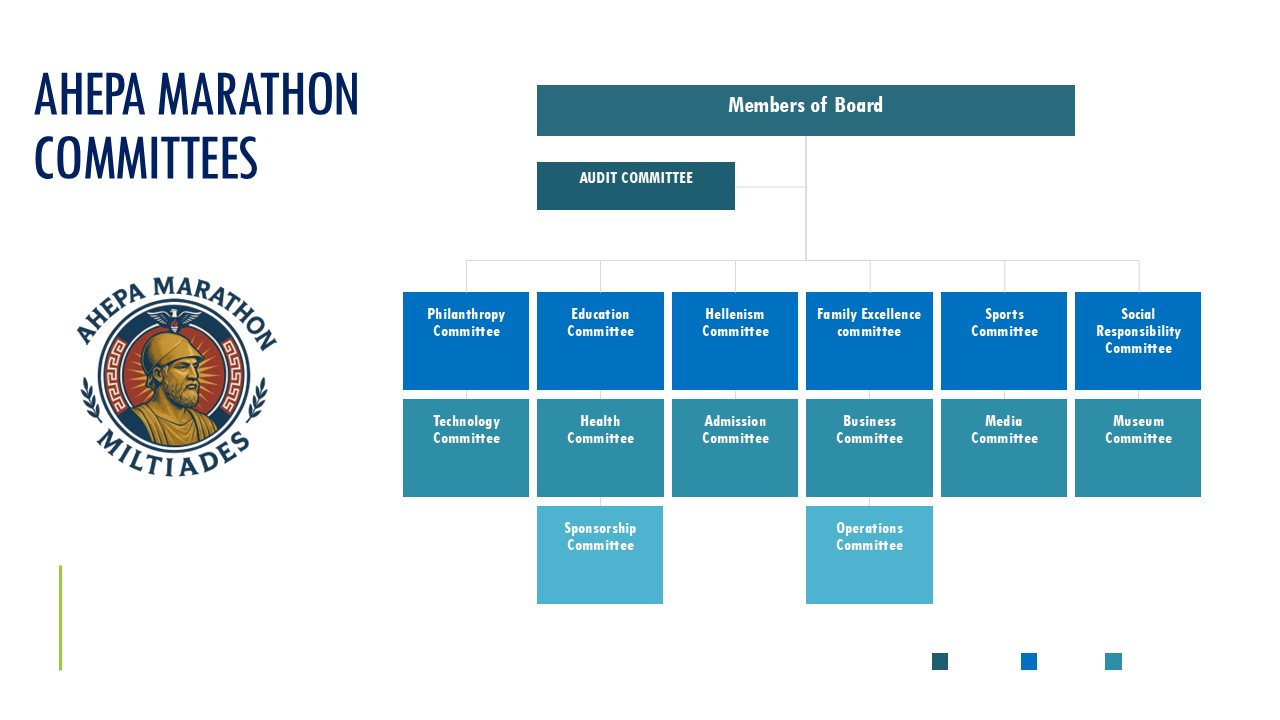 AHEPA MARATHON COMMITTEES

AHEPA MARATHON
MILTIADES

Members of Board

AUDIT COMMITTEE

Philanthropy Committee

Education Committee

Hellenism Committee

Family Excellence committee

Sports Committee

Social Responsibility Committee

Technology Committee

Health Committee

Admission Committee

Business Committee

Media Committee

Museum Committee

Sponsorship Committee

Operations Committee